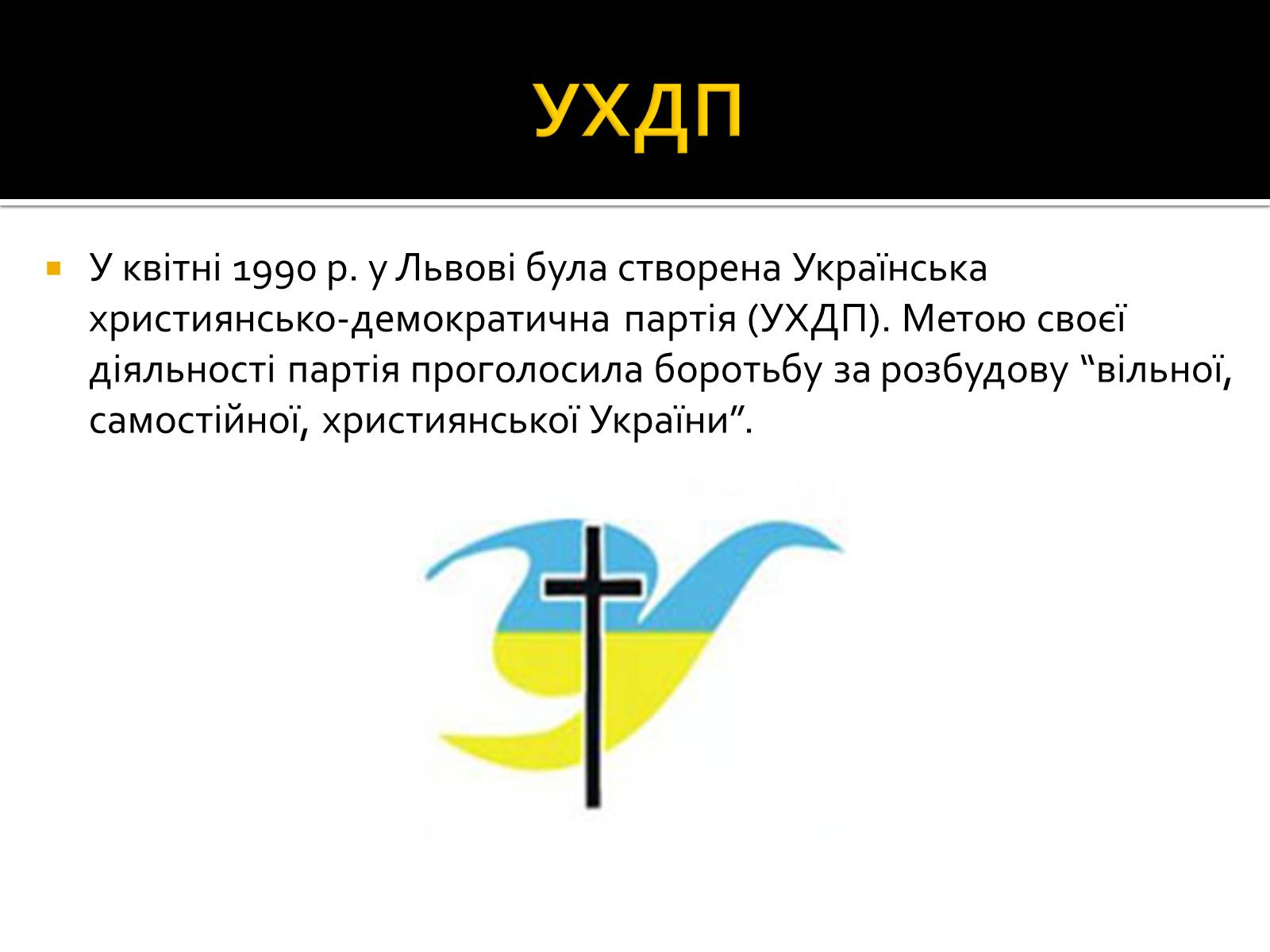 УХДП

У квітні 1990 р. у Львові була створена Українська християнсько-демократична партія (УХДП). Метою своєї діяльності партія проголосила боротьбу за розбудову “вільної, самостійної, християнської України”.